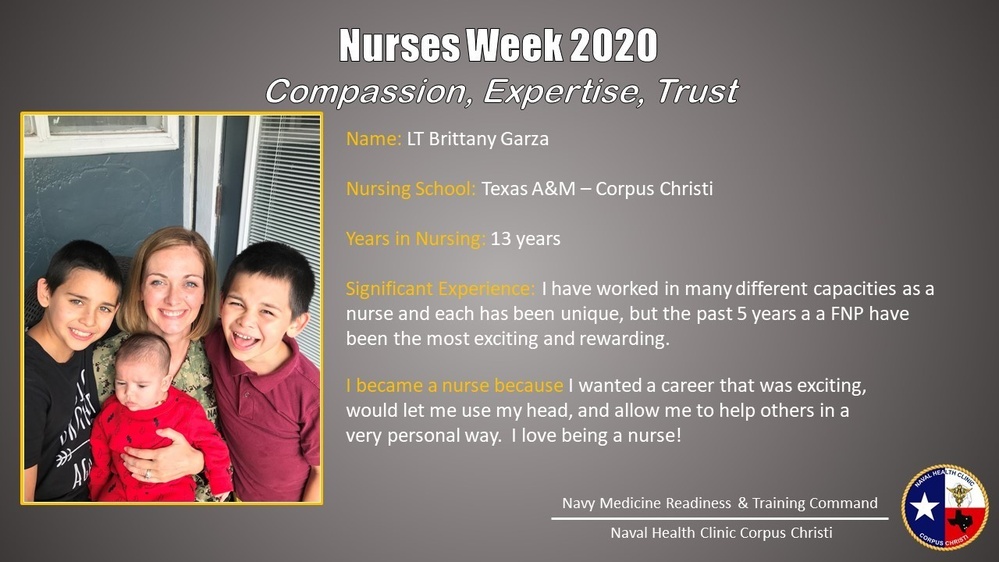 Nurses Week 2020
Compassion, Expertise, Trust

Name: LT Brittany Garza

Nursing School: Texas A&M – Corpus Christi

Years in Nursing: 13 years

Significant Experience: I have worked in many different capacities as a nurse and each has been unique, but the past 5 years a a FNP have been the most exciting and rewarding.

I became a nurse because I wanted a career that was exciting, would let me use my head, and allow me to help others in a very personal way. I love being a nurse!

Navy Medicine Readiness & Training Command
Naval Health Clinic Corpus Christi

NAVAL HEALTH CLINIC
CORPUS CHRISTI